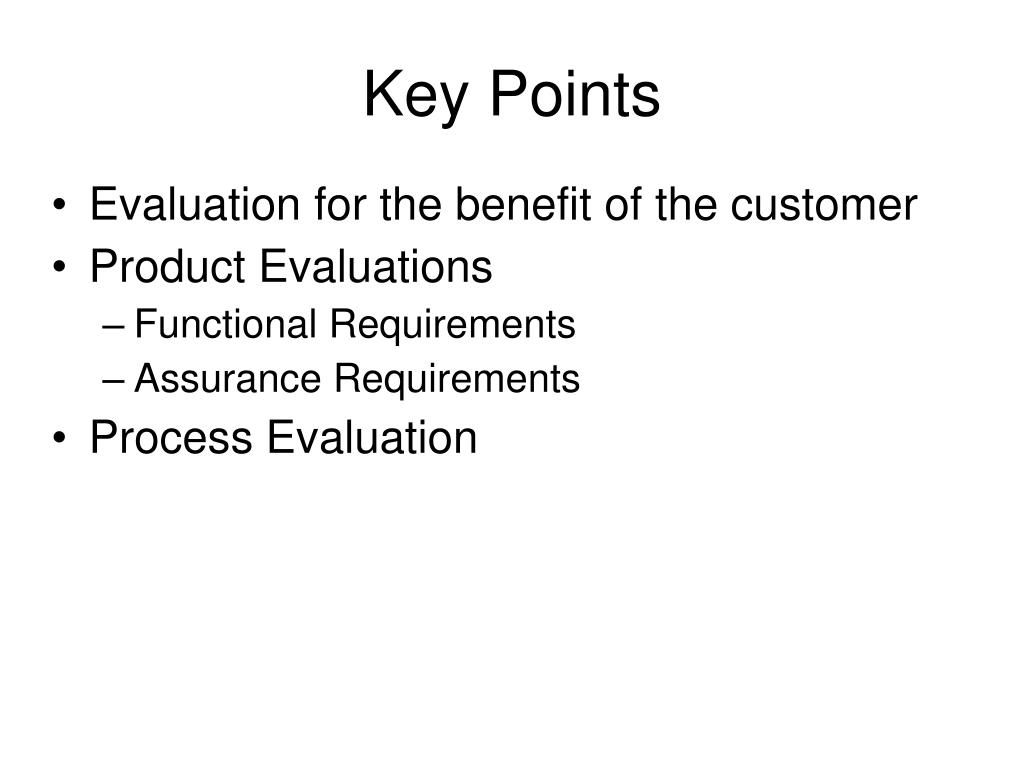 Key Points

• Evaluation for the benefit of the customer
• Product Evaluations
– Functional Requirements
– Assurance Requirements
• Process Evaluation